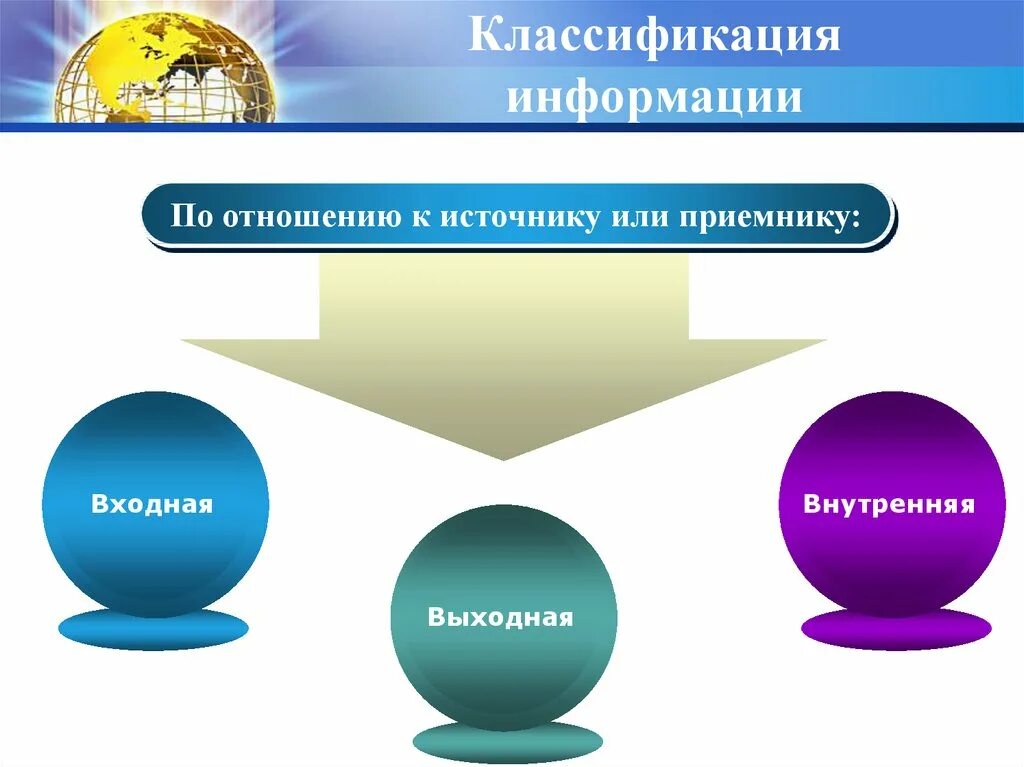 Классификация информации

По отношению к источнику или приемнику:

Входная

Выходная

Внутренняя